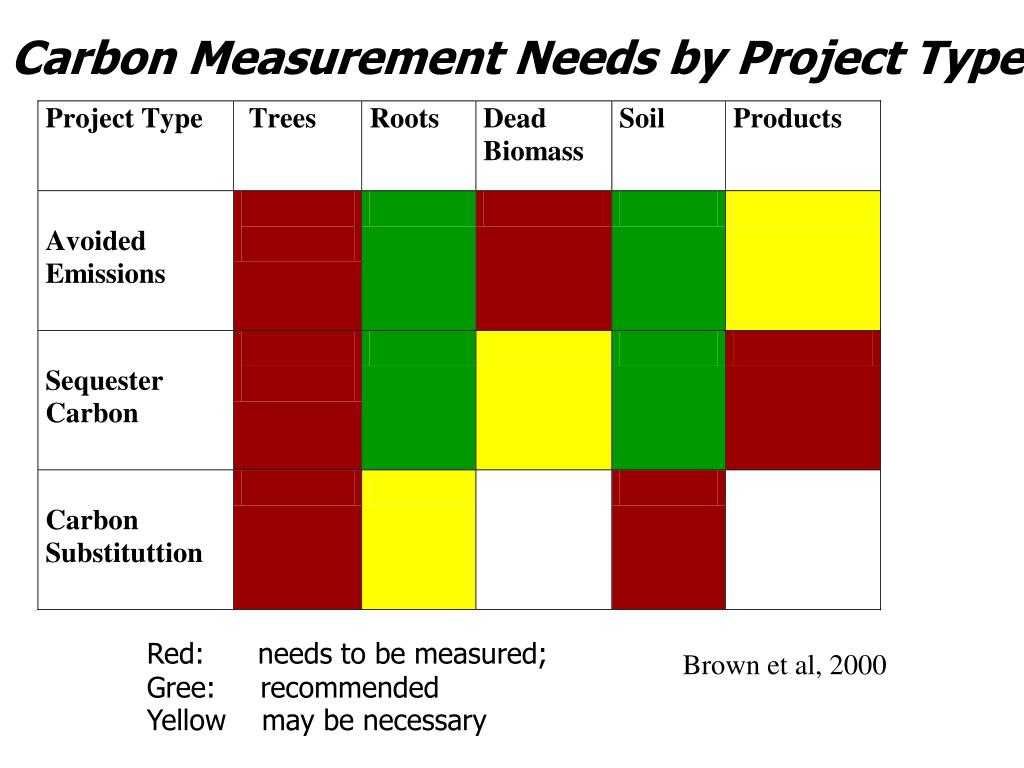 Carbon Measurement Needs by Project Type

| Project Type | Trees | Roots | Dead Biomass | Soil | Products |
|---|---|---|---|---|---|
| Avoided Emissions | | | | | |
| Sequester Carbon | | | | | |
| Carbon Substituttion | | | | | |

Red: needs to be measured;
Gree: recommended
Yellow may be necessary

Brown et al, 2000